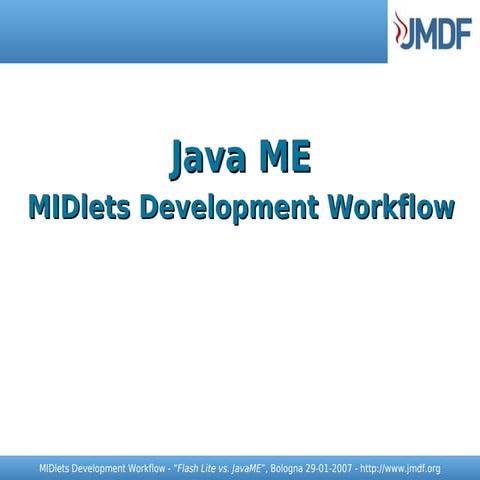 JMDF

Java ME
MIDlets Development Workflow

MIDlets Development Workflow - "Flash Lite vs. JavaME", Bologna 29-01-2007 - http://www.jmdf.org